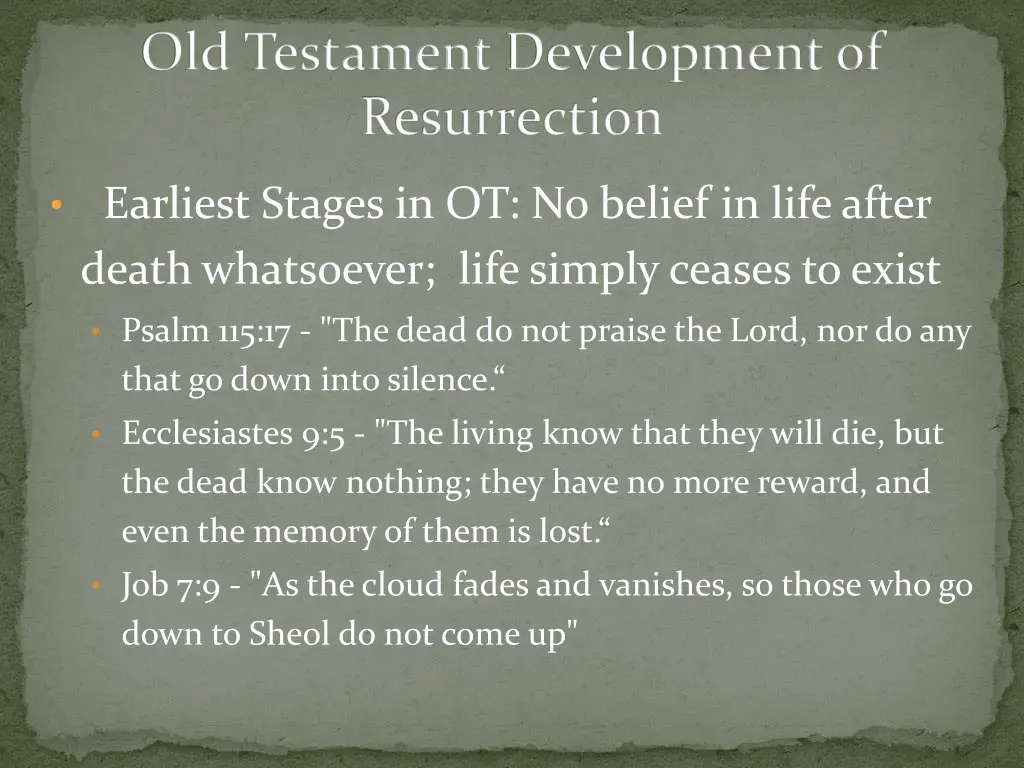 Old Testament Development of Resurrection

• Earliest Stages in OT: No belief in life after death whatsoever; life simply ceases to exist

• Psalm 115:17 - "The dead do not praise the Lord, nor do any that go down into silence.“

• Ecclesiastes 9:5 - "The living know that they will die, but the dead know nothing; they have no more reward, and even the memory of them is lost.“

• Job 7:9 - "As the cloud fades and vanishes, so those who go down to Sheol do not come up"